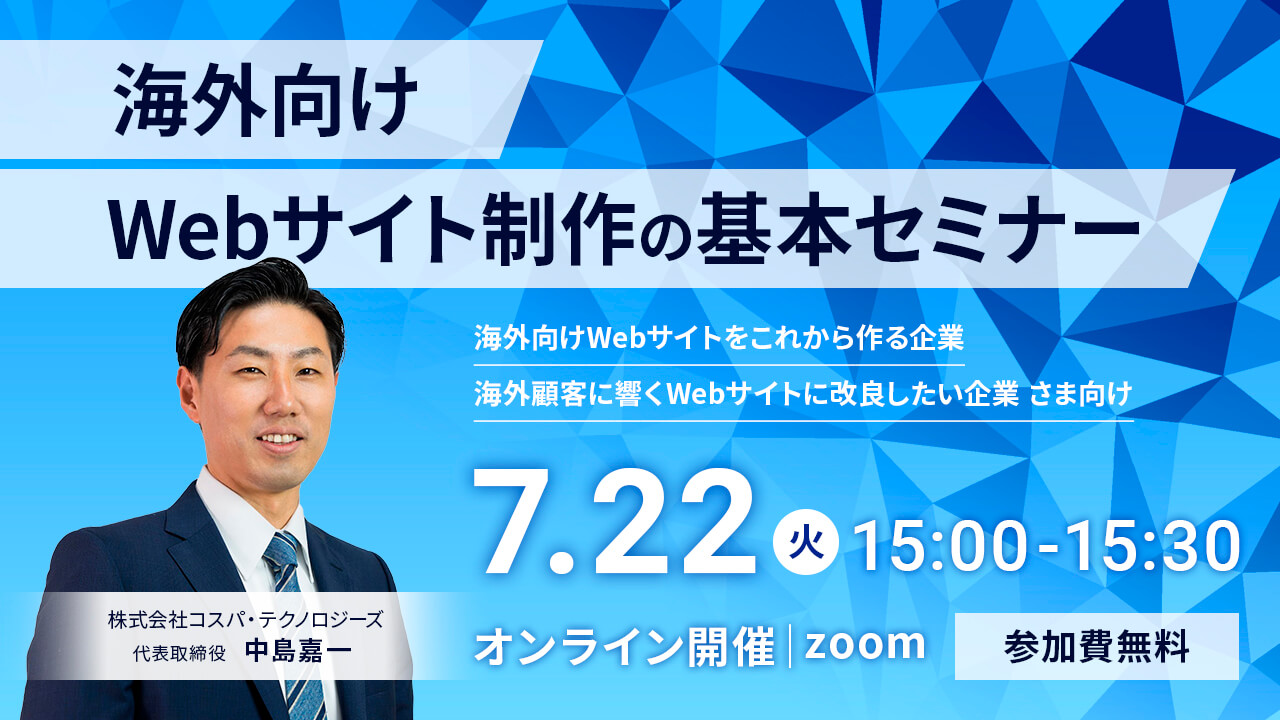 海外向け
Webサイト制作の基本セミナー

海外向けWebサイトをこれから作る企業
海外顧客に響くWebサイトに改良したい企業 さま向け

7.22 火 15:00-15:30

オンライン開催 | zoom

参加費無料

株式会社コスパ・テクノロジーズ
代表取締役 中島嘉一